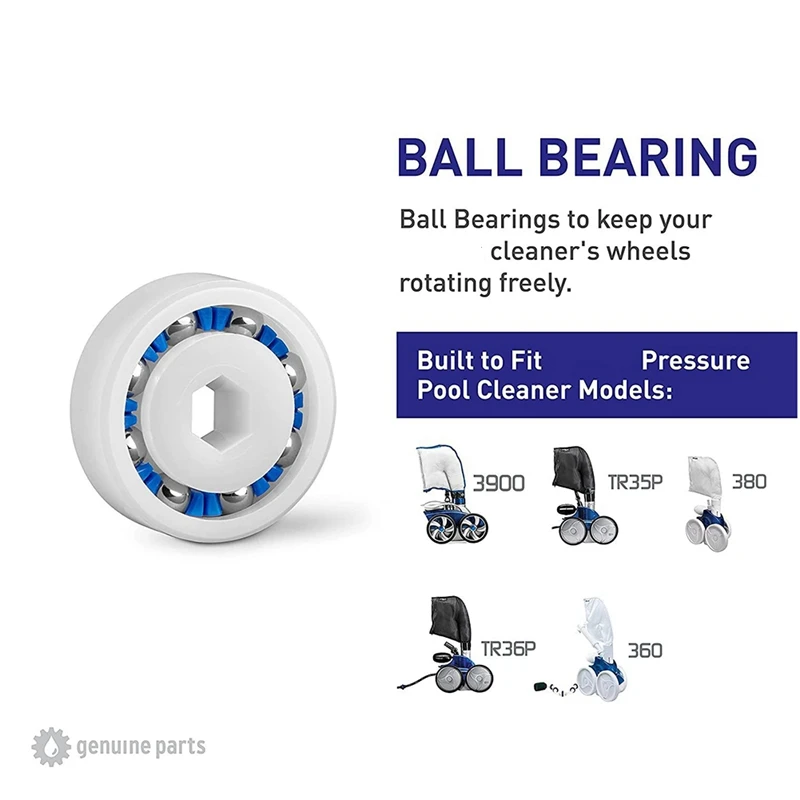 BALL BEARING

Ball Bearings to keep your cleaner's wheels rotating freely.

Built to Fit Pressure Pool Cleaner Models:

3900

TR35P

380

TR36P

360

genuine parts